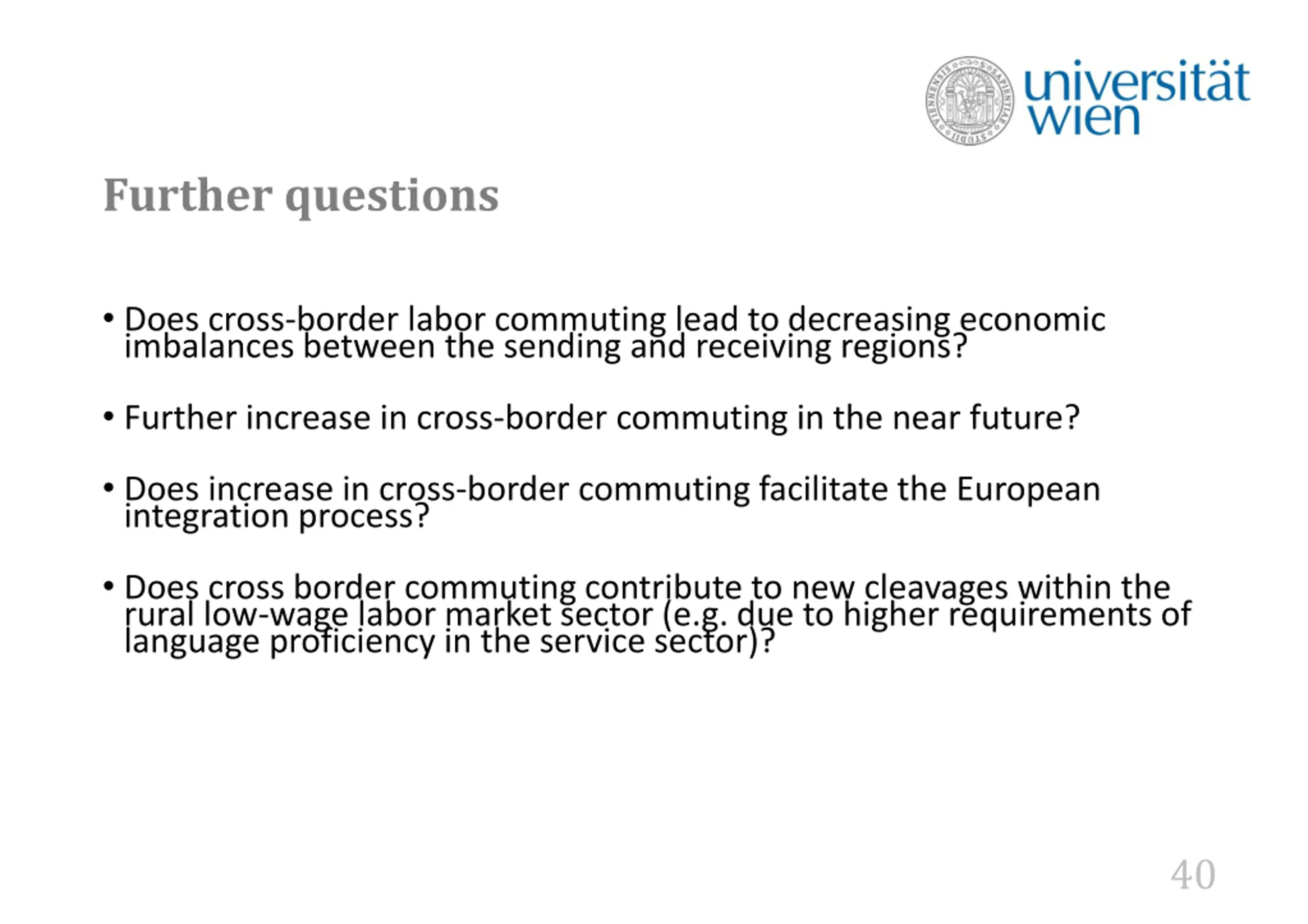 universität wien

Further questions

• Does cross-border labor commuting lead to decreasing economic imbalances between the sending and receiving regions?

• Further increase in cross-border commuting in the near future?

• Does increase in cross-border commuting facilitate the European integration process?

• Does cross border commuting contribute to new cleavages within the rural low-wage labor market sector (e.g. due to higher requirements of language proficiency in the service sector)?

40